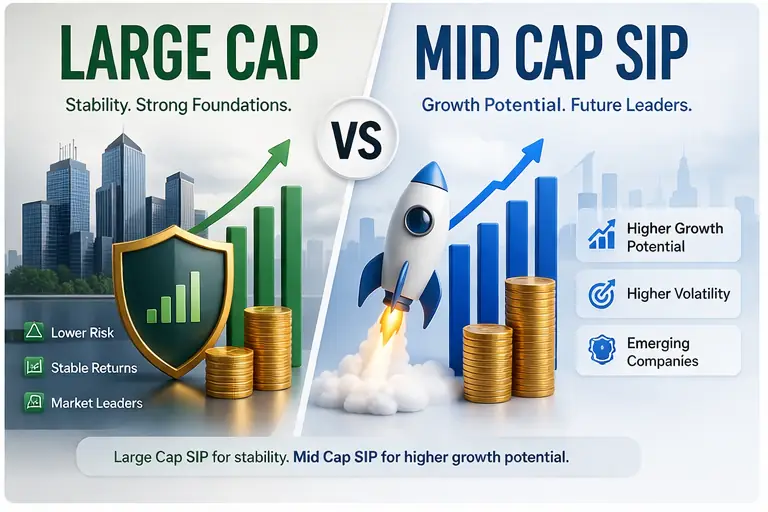 LARGE CAP

Stability. Strong Foundations.

VS

MID CAP SIP

Growth Potential. Future Leaders.

Lower Risk

Stable Returns

Market Leaders

Higher Growth Potential

Higher Volatility

Emerging Companies

Large Cap SIP for stability. Mid Cap SIP for higher growth potential.